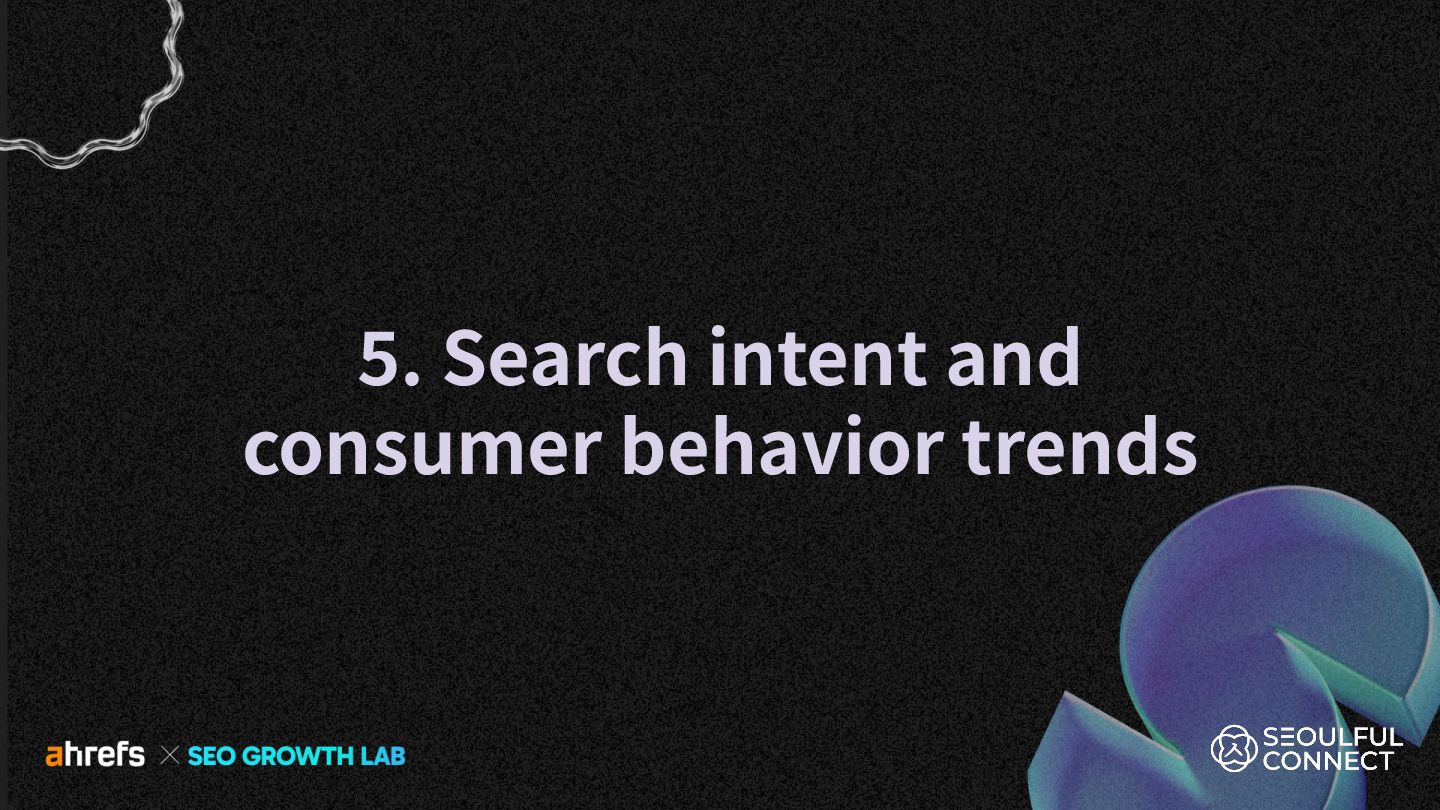 5. Search intent and consumer behavior trends

ahrefs × SEO GROWTH LAB

SEOULFUL CONNECT